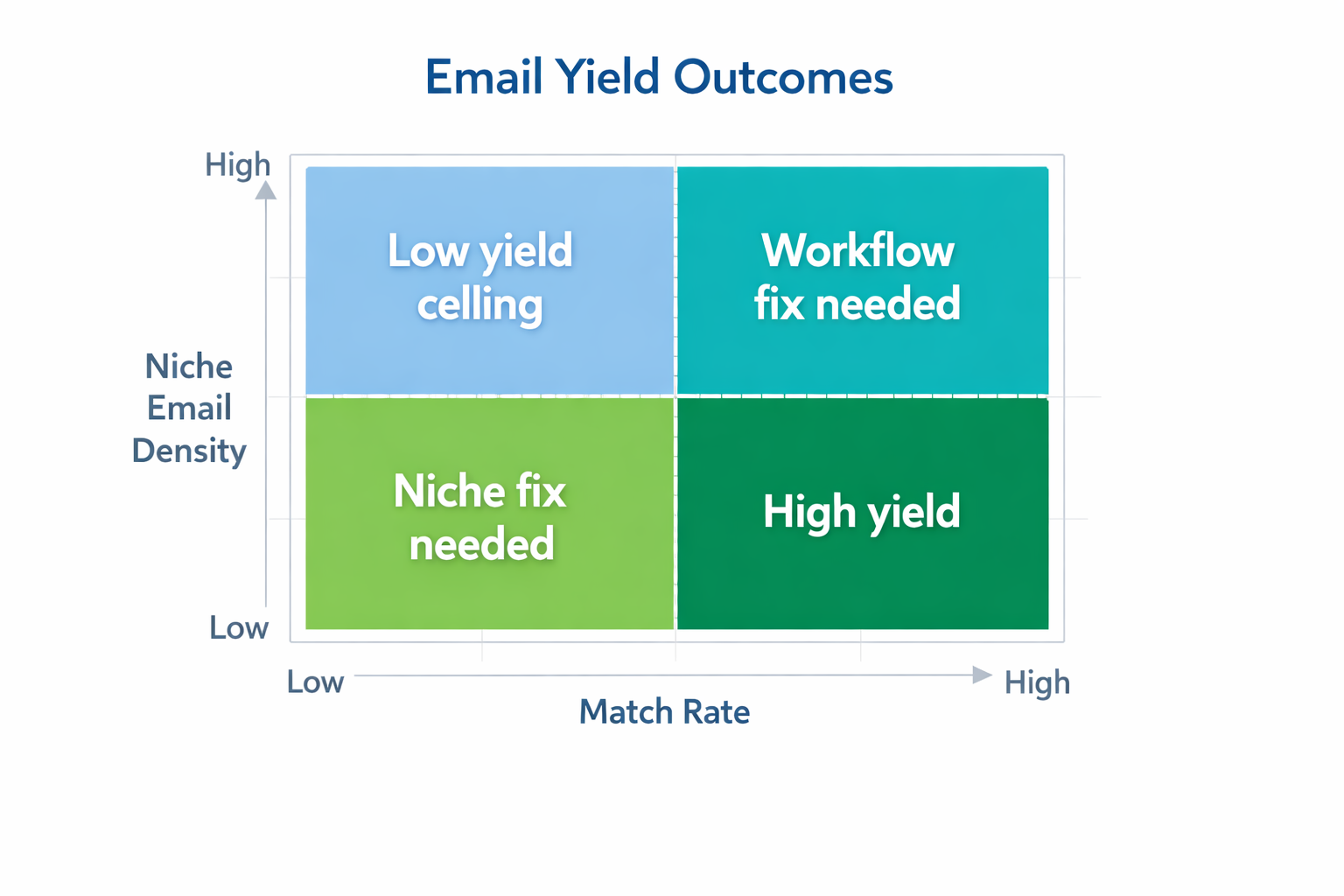 Email Yield Outcomes

High

Niche Email Density

Low

Low yield celling

Workflow fix needed

Niche fix needed

High yield

Low

Match Rate

High